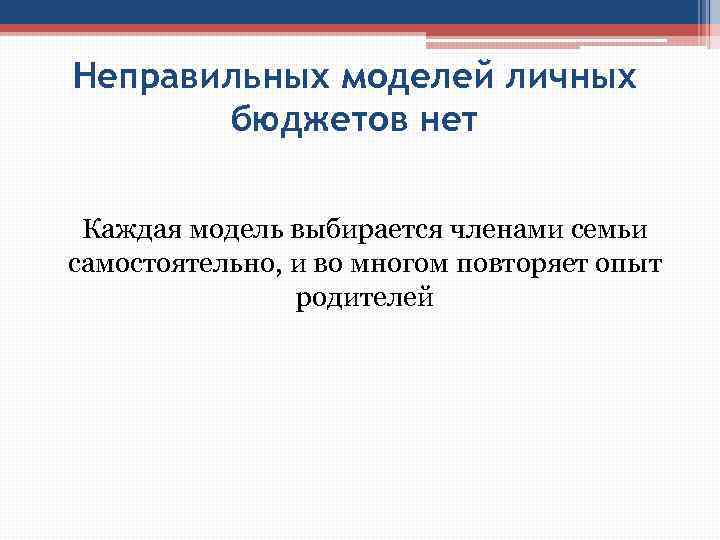 Неправильных моделей личных бюджетов нет

Каждая модель выбирается членами семьи самостоятельно, и во многом повторяет опыт родителей